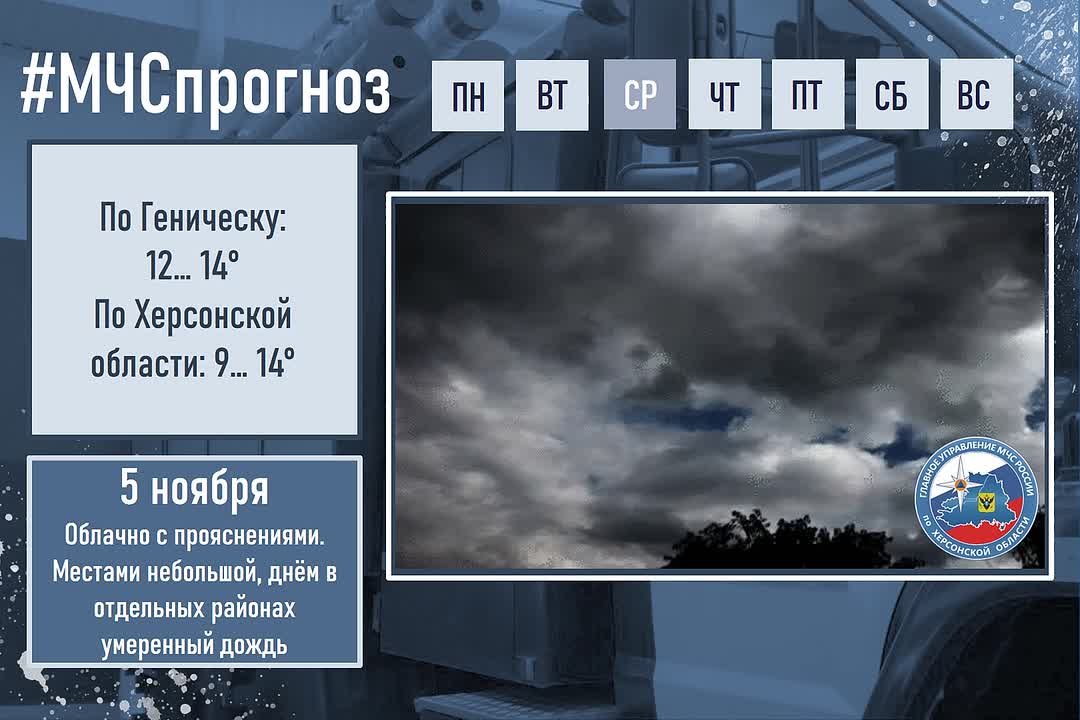 #МЧСпрогноз

ПН ВТ СР ЧТ ПТ СБ ВС

По Геническу:
12… 14°
По Херсонской области: 9… 14°

5 ноября
Облачно с прояснениями. Местами небольшой, днём в отдельных районах умеренный дождь

ГЛАВНОЕ УПРАВЛЕНИЕ МЧС РОССИИ ПО ХЕРСОНСКОЙ ОБЛАСТИ